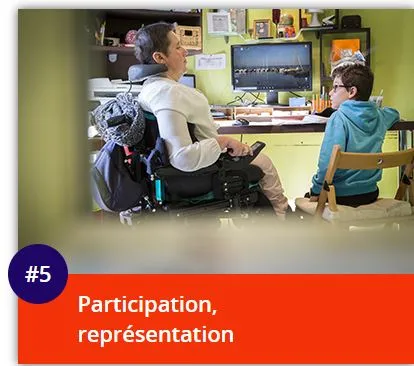 #5

Participation, représentation